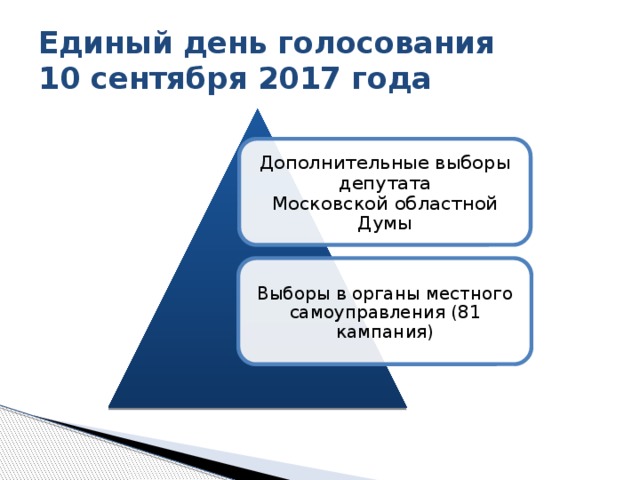 Единый день голосования
10 сентября 2017 года

Дополнительные выборы депутата Московской областной Думы

Выборы в органы местного самоуправления (81 кампания)